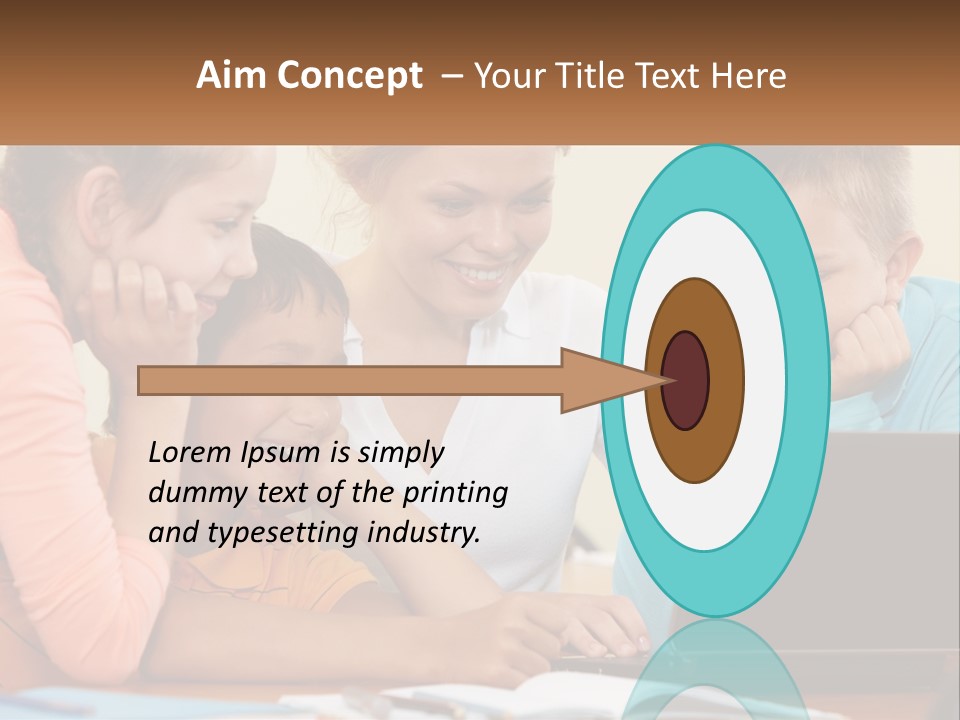 Aim Concept – Your Title Text Here

Lorem Ipsum is simply dummy text of the printing and typesetting industry.